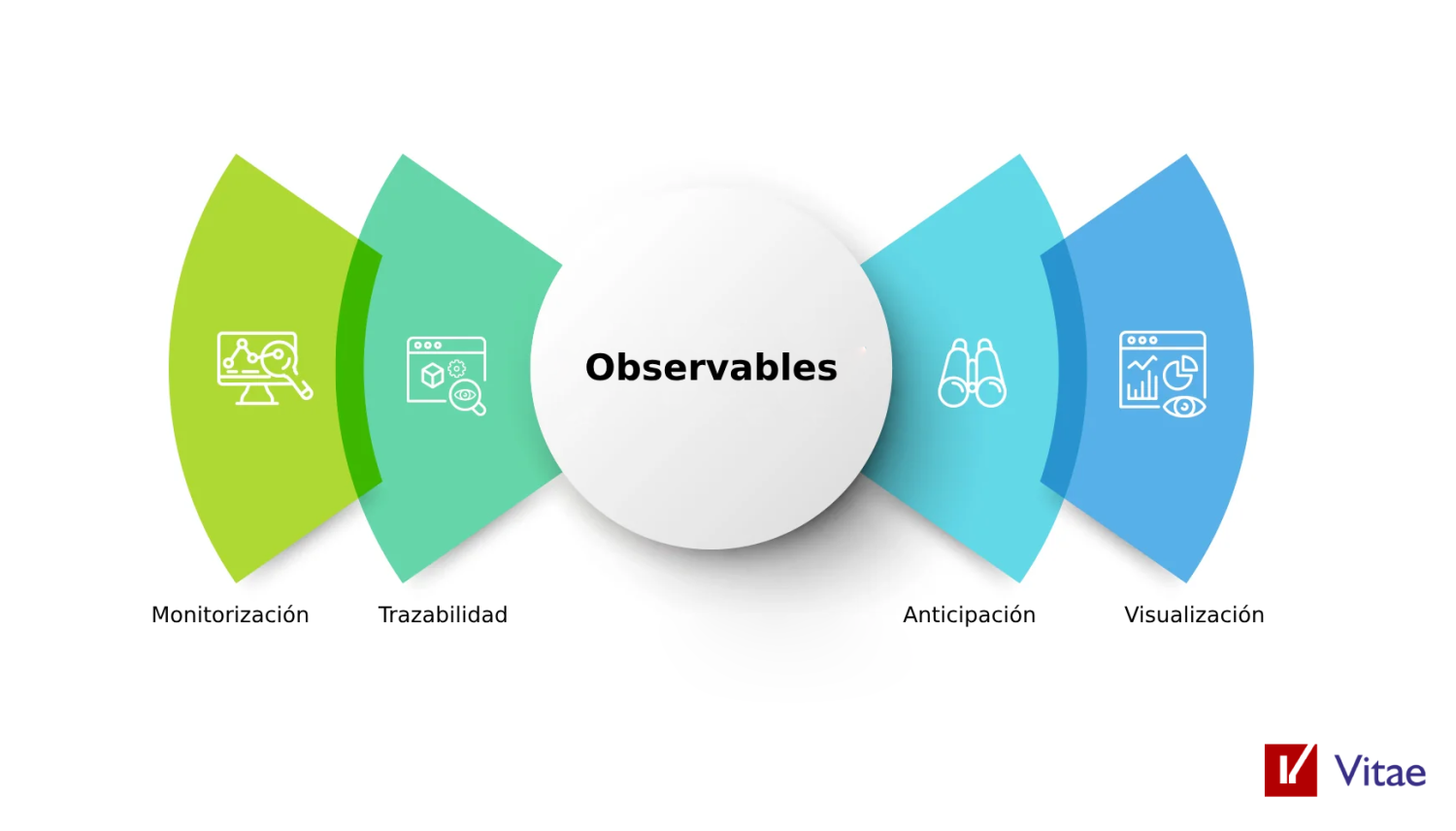 Observables

Monitorización

Trazabilidad

Anticipación

Visualización

Vitae